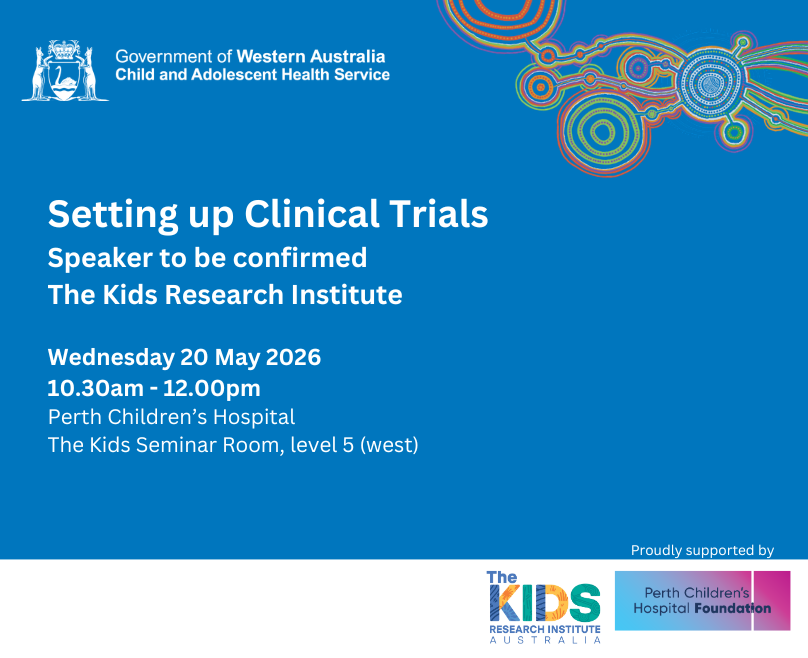 Government of Western Australia
Child and Adolescent Health Service

Setting up Clinical Trials
Speaker to be confirmed
The Kids Research Institute

Wednesday 20 May 2026
10.30am - 12.00pm
Perth Children's Hospital
The Kids Seminar Room, level 5 (west)

Proudly supported by

The KIDS RESEARCH INSTITUTE AUSTRALIA

Perth Children's Hospital Foundation